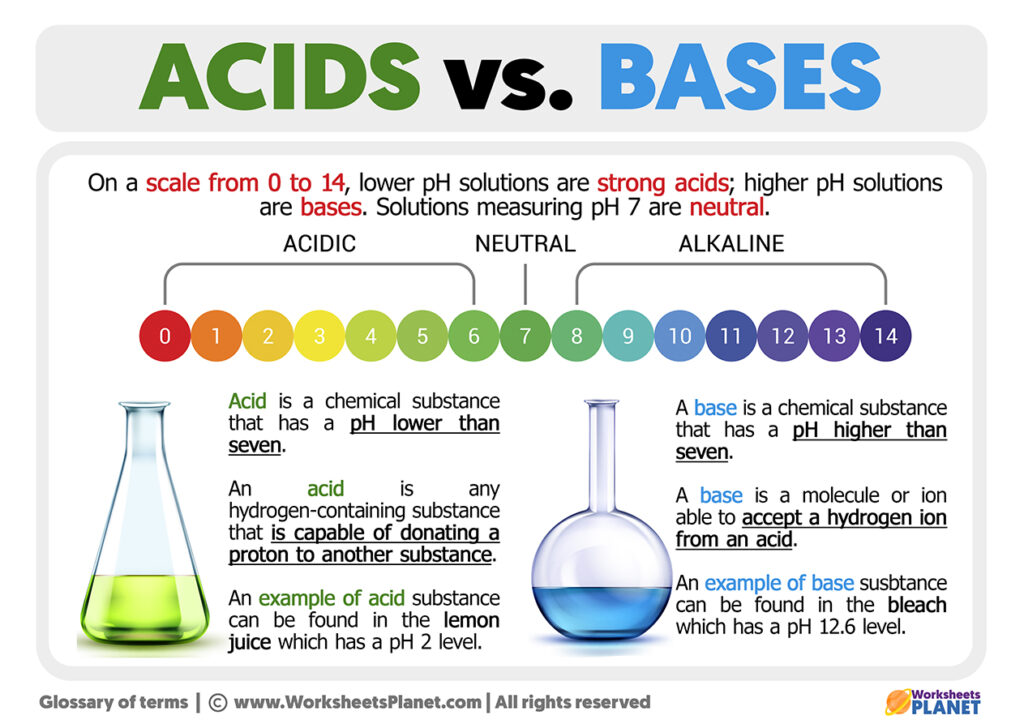 ACIDS vs. BASES

On a scale from 0 to 14, lower pH solutions are strong acids; higher pH solutions are bases. Solutions measuring pH 7 are neutral.

ACIDIC NEUTRAL ALKALINE

0 1 2 3 4 5 6 7 8 9 10 11 12 13 14

Acid is a chemical substance that has a pH lower than seven.

An acid is any hydrogen-containing substance that is capable of donating a proton to another substance.

An example of acid substance can be found in the lemon juice which has a pH 2 level.

A base is a chemical substance that has a pH higher than seven.

A base is a molecule or ion able to accept a hydrogen ion from an acid.

An example of base susbtance can be found in the bleach which has a pH 12.6 level.

Glossary of terms | © www.WorksheetsPlanet.com | All rights reserved

Worksheets PLANET